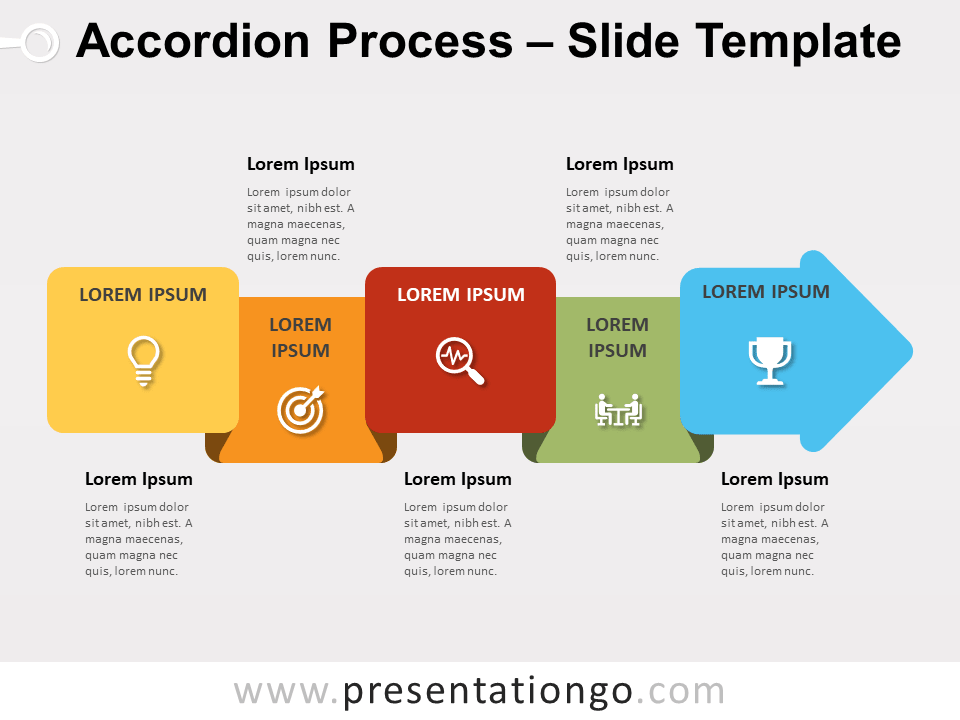 Accordion Process – Slide Template

Lorem Ipsum

Lorem ipsum dolor sit amet, nibh est. A magna maecenas, quam magna nec quis, lorem nunc.

Lorem Ipsum

Lorem ipsum dolor sit amet, nibh est. A magna maecenas, quam magna nec quis, lorem nunc.

LOREM IPSUM

LOREM IPSUM

LOREM IPSUM

LOREM IPSUM

LOREM IPSUM

Lorem Ipsum

Lorem ipsum dolor sit amet, nibh est. A magna maecenas, quam magna nec quis, lorem nunc.

Lorem Ipsum

Lorem ipsum dolor sit amet, nibh est. A magna maecenas, quam magna nec quis, lorem nunc.

Lorem Ipsum

Lorem ipsum dolor sit amet, nibh est. A magna maecenas, quam magna nec quis, lorem nunc.

www.presentationgo.com